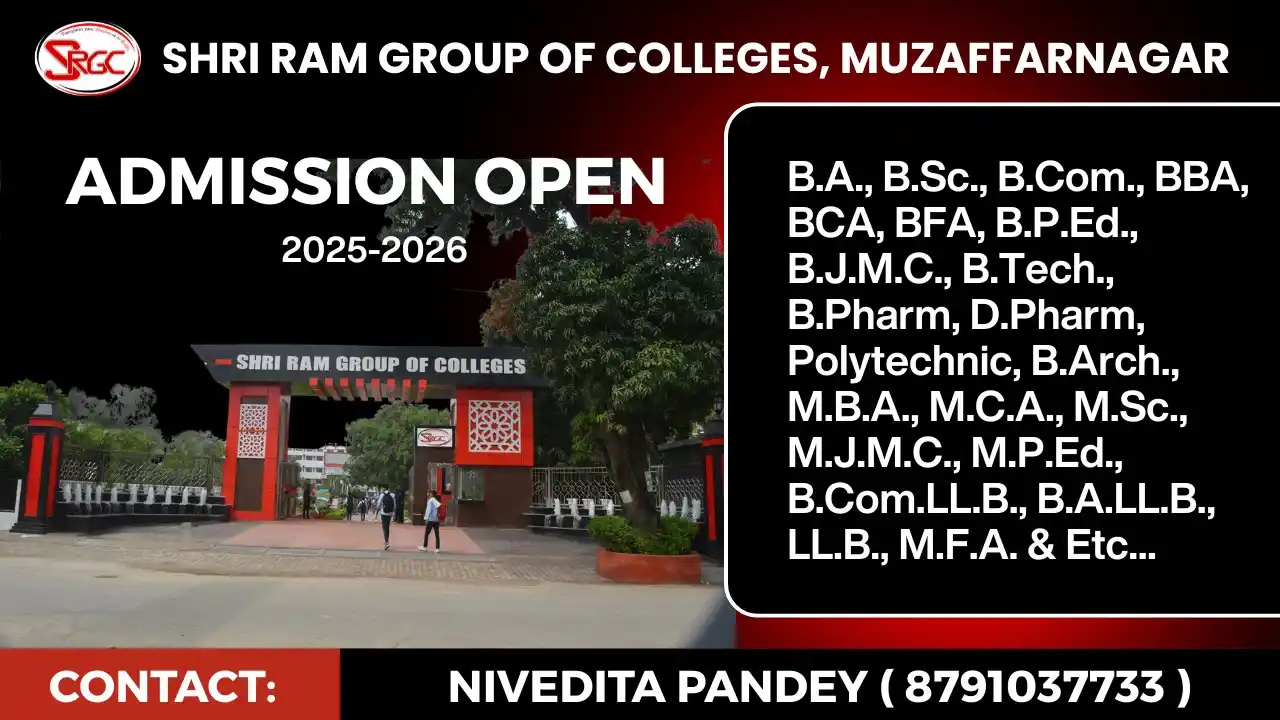 SRGC

SHRI RAM GROUP OF COLLEGES, MUZAFFARNAGAR

ADMISSION OPEN
2025-2026

SHRI RAM GROUP OF COLLEGES

SRGC

B.A., B.Sc., B.Com., BBA, BCA, BFA, B.P.Ed., B.J.M.C., B.Tech., B.Pharm, D.Pharm, Polytechnic, B.Arch., M.B.A., M.C.A., M.Sc., M.J.M.C., M.P.Ed., B.Com.LL.B., B.A.LL.B., LL.B., M.F.A. & Etc...

CONTACT:

NIVEDITA PANDEY ( 8791037733 )